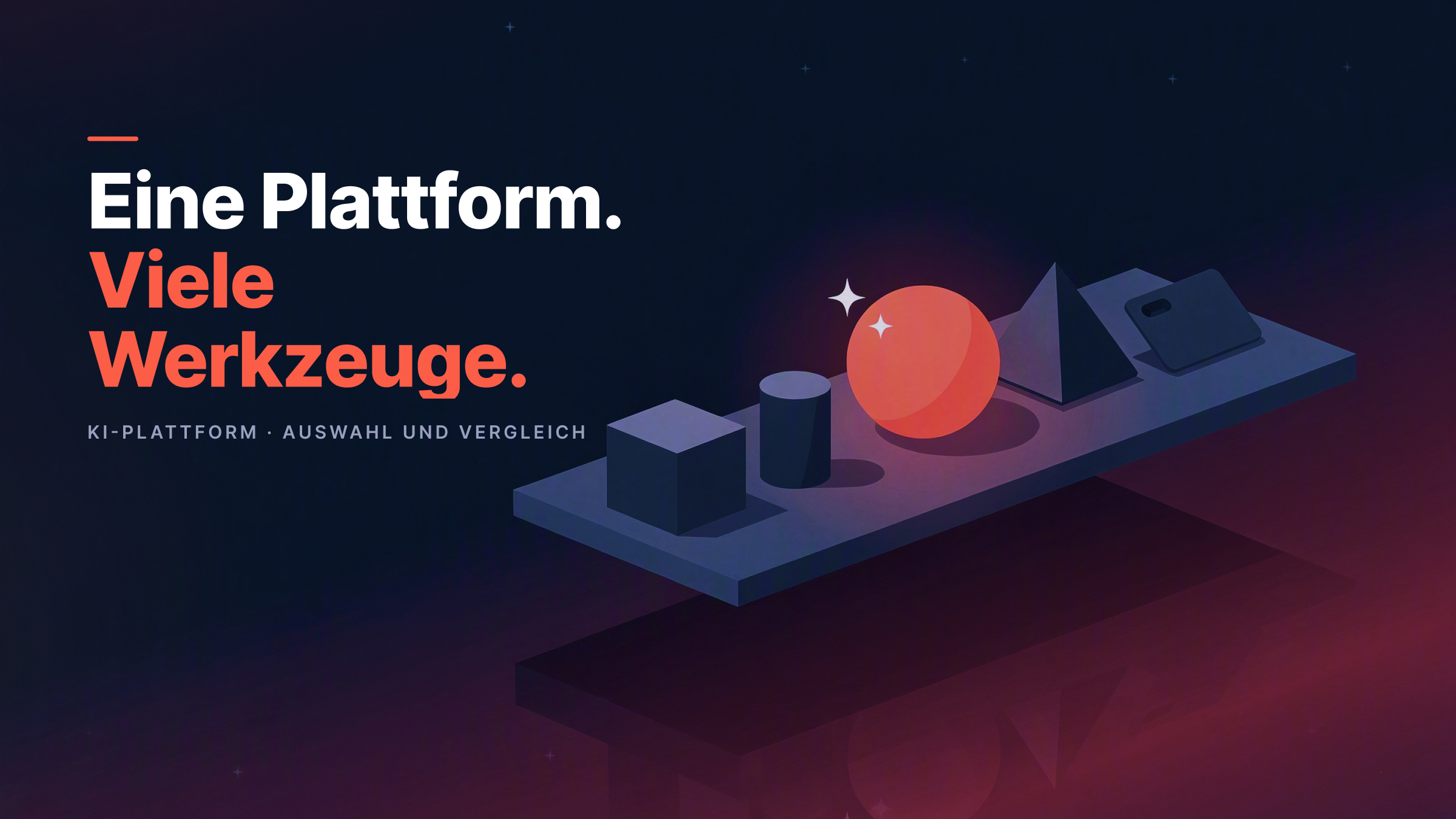 Eine Plattform.
Viele Werkzeuge.

KI-PLATTFORM · AUSWAHL UND VERGLEICH